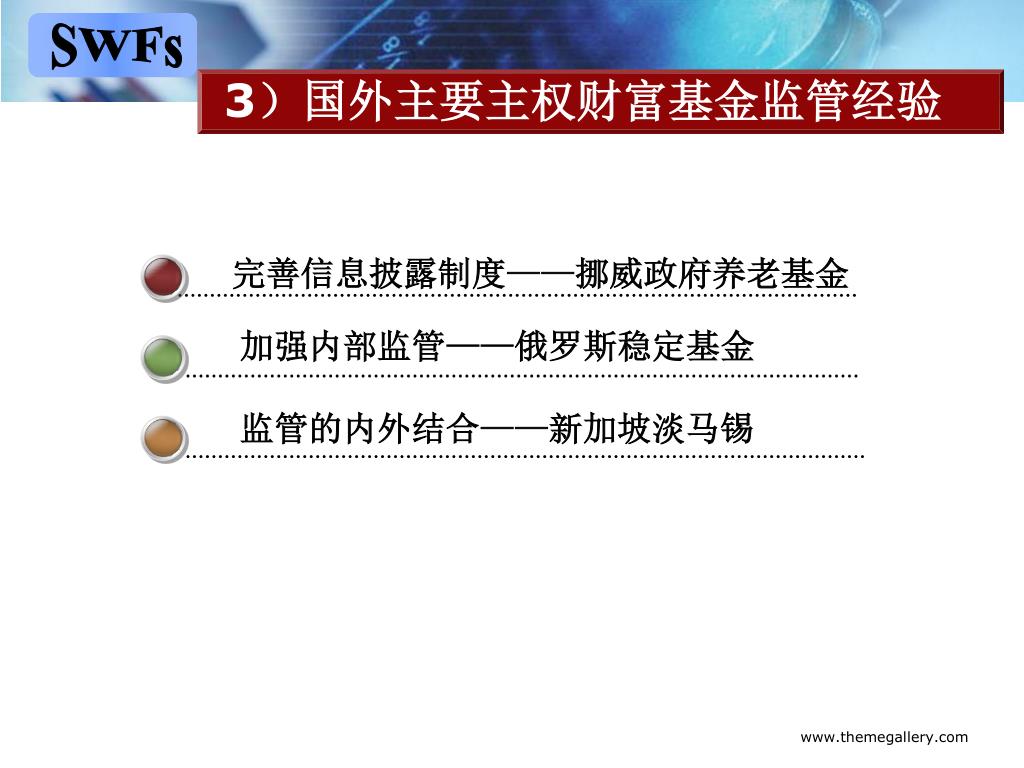 SWFs

3）国外主要主权财富基金监管经验

完善信息披露制度——挪威政府养老基金

加强内部监管——俄罗斯稳定基金

监管的内外结合——新加坡淡马锡

www.themegallery.com